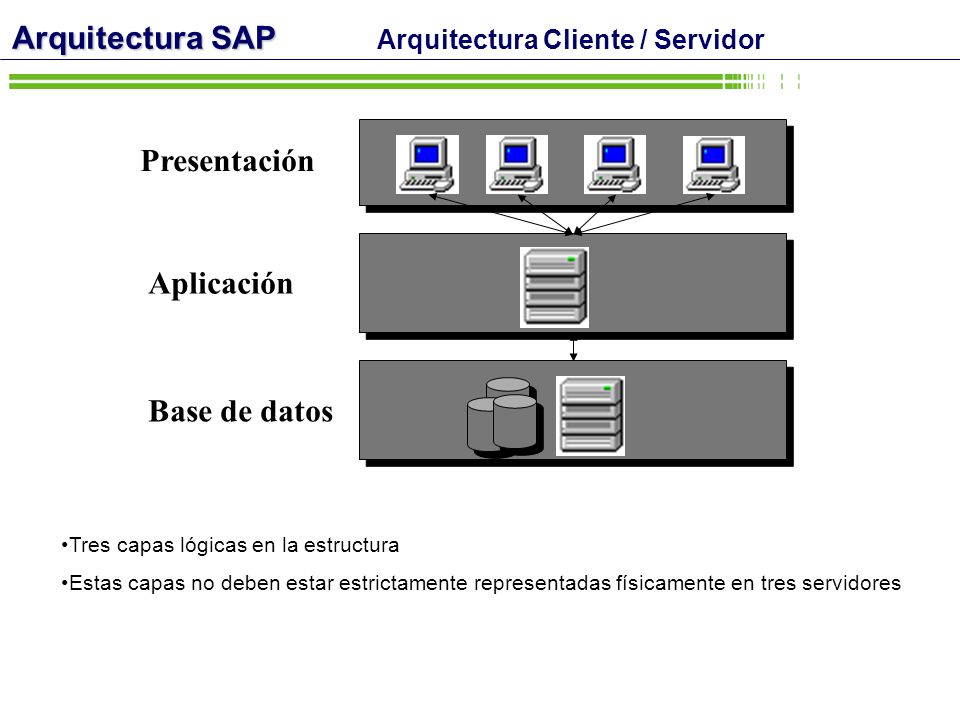 Arquitectura SAP Arquitectura Cliente / Servidor

Presentación

Aplicación

Base de datos

•Tres capas lógicas en la estructura

•Estas capas no deben estar estrictamente representadas físicamente en tres servidores